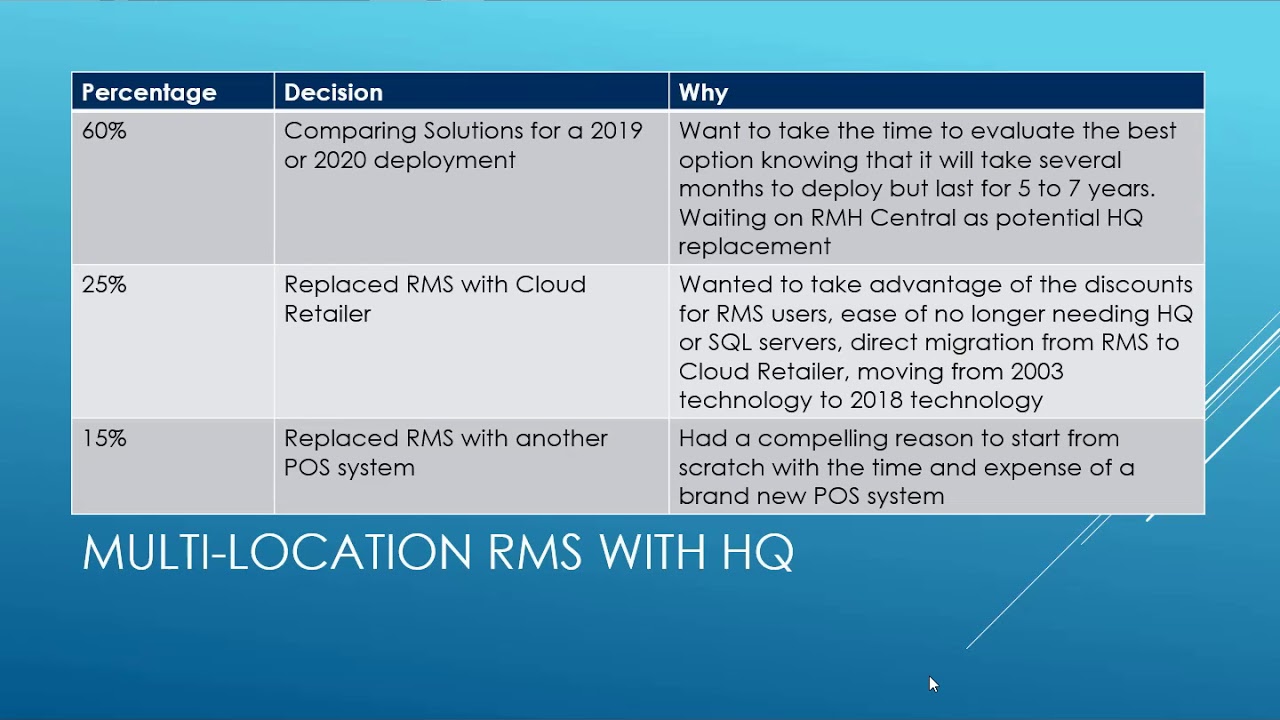 | Percentage | Decision | Why |
|---|---|---|
| 60% | Comparing Solutions for a 2019 or 2020 deployment | Want to take the time to evaluate the best option knowing that it will take several months to deploy but last for 5 to 7 years. Waiting on RMH Central as potential HQ replacement |
| 25% | Replaced RMS with Cloud Retailer | Wanted to take advantage of the discounts for RMS users, ease of no longer needing HQ or SQL servers, direct migration from RMS to Cloud Retailer, moving from 2003 technology to 2018 technology |
| 15% | Replaced RMS with another POS system | Had a compelling reason to start from scratch with the time and expense of a brand new POS system |

MULTI-LOCATION RMS WITH HQ